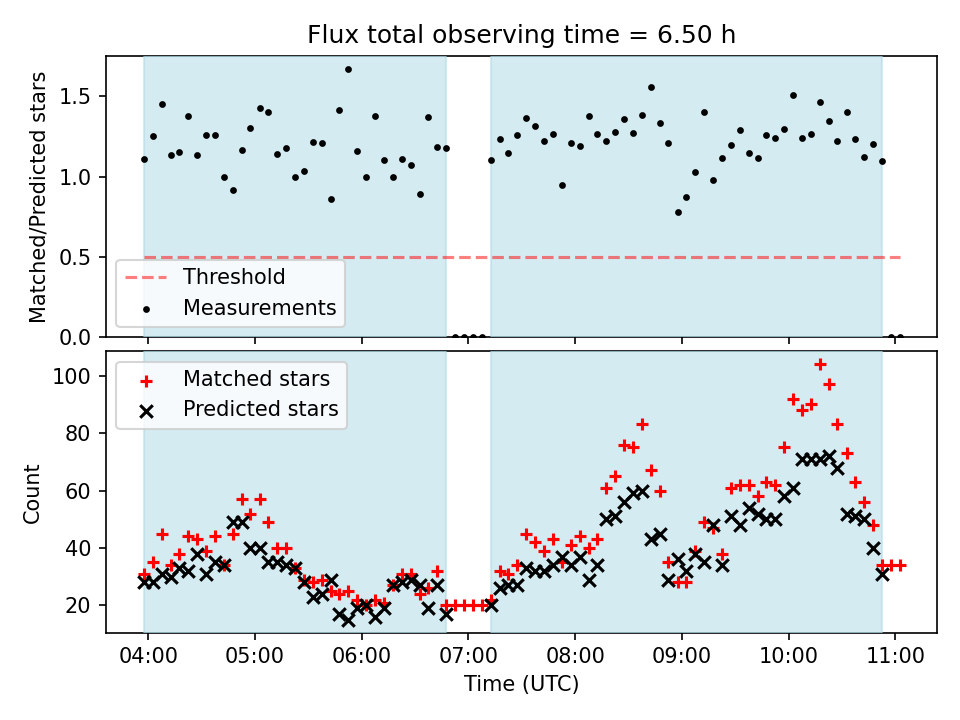 Flux total observing time = 6.50 h

Matched/Predicted stars

1.5
1.0
0.5
0.0

Threshold
Measurements

Count

100
80
60
40
20

Matched stars
Predicted stars

04:00 05:00 06:00 07:00 08:00 09:00 10:00 11:00

Time (UTC)